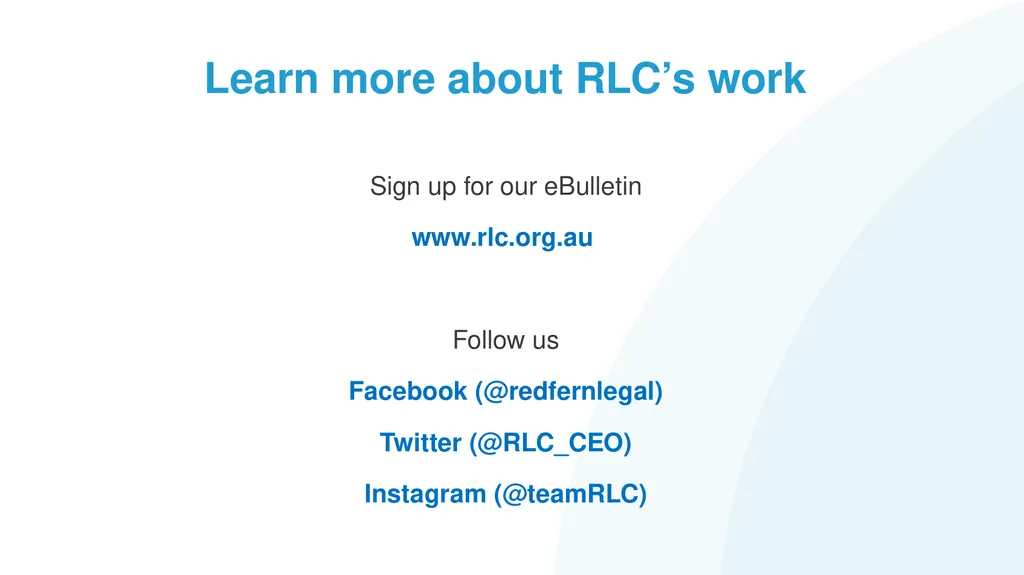 Learn more about RLC’s work

Sign up for our eBulletin

www.rlc.org.au

Follow us

Facebook (@redfernlegal)

Twitter (@RLC_CEO)

Instagram (@teamRLC)